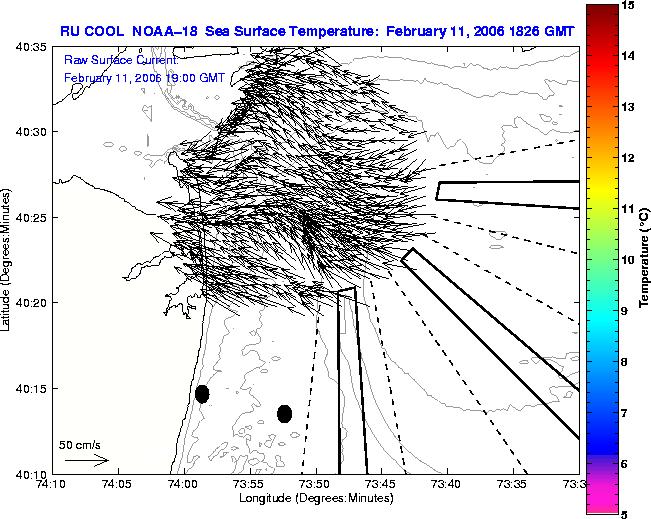 RU COOL NOAA-18 Sea Surface Temperature: February 11, 2006 1826 GMT

Raw Surface Current:
February 11, 2006 19:00 GMT

40:35
40:30
40:25
40:20
40:15
40:10

Latitude (Degrees:Minutes)

50 cm/s

74:10 74:05 74:00 73:55 73:50 73:45 73:40 73:35 73:3

Longitude (Degrees:Minutes)

15
14
13
12
11
10
9
8
7
6
5

Temperature (°C)